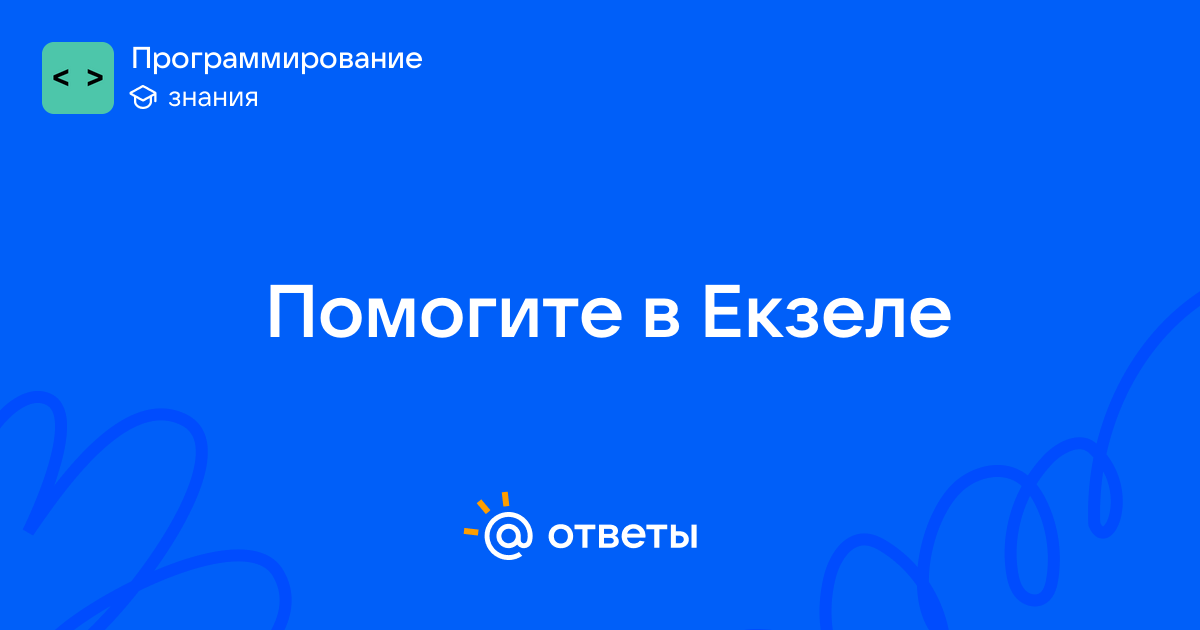 < >

Программирование
знания

Помогите в Екзеле

@ ответы